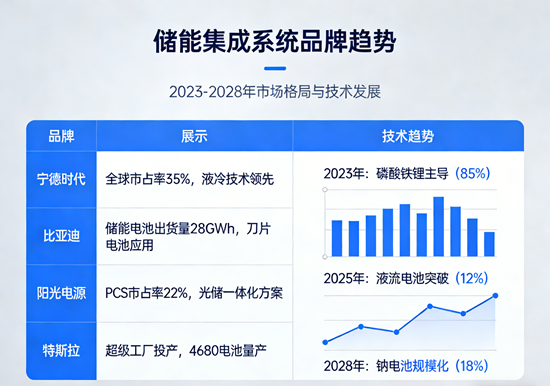 储能集成系统品牌趋势

2023-2028年市场格局与技术发展

| 品牌 | 展示 | 技术趋势 |
|---|---|---|
| 宁德时代 | 全球市占率35%，液冷技术领先 | 2023年：磷酸铁锂主导（85%） |
| 比亚迪 | 储能电池出货量28GWh，刀片电池应用 | |
| 阳光电源 | PCS市占率22%，光储一体化方案 | 2025年：液流电池突破（12%） |
| 特斯拉 | 超级工厂投产，4680电池量产 | 2028年：钠电池规模化（18%） |